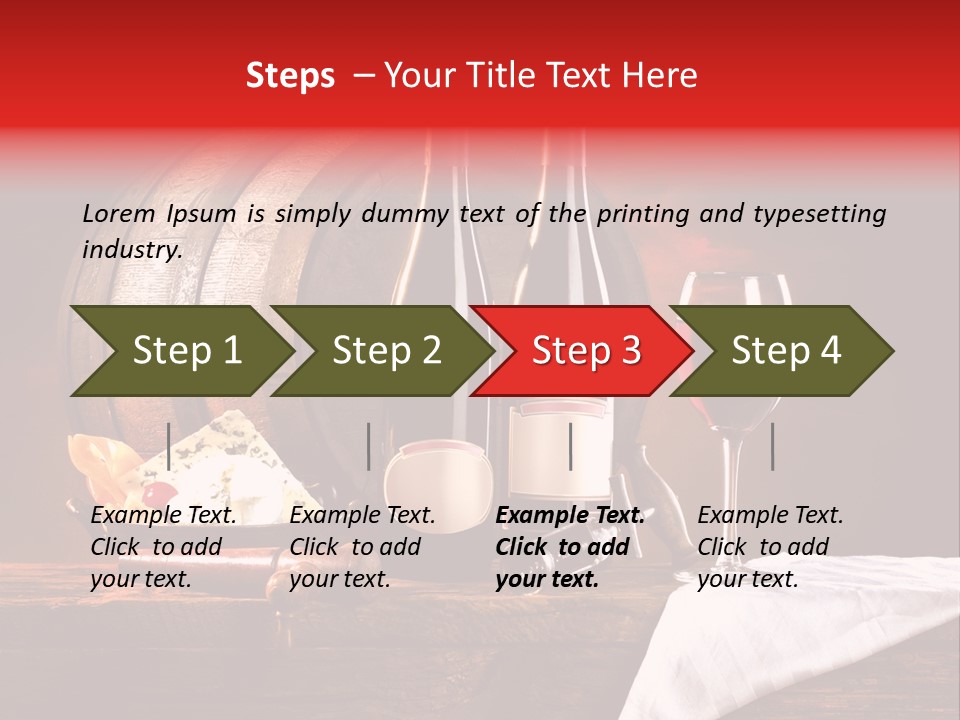 Steps – Your Title Text Here

Lorem Ipsum is simply dummy text of the printing and typesetting industry.

Step 1

Step 2

Step 3

Step 4

Example Text. Click to add your text.

Example Text. Click to add your text.

Example Text. Click to add your text.

Example Text. Click to add your text.